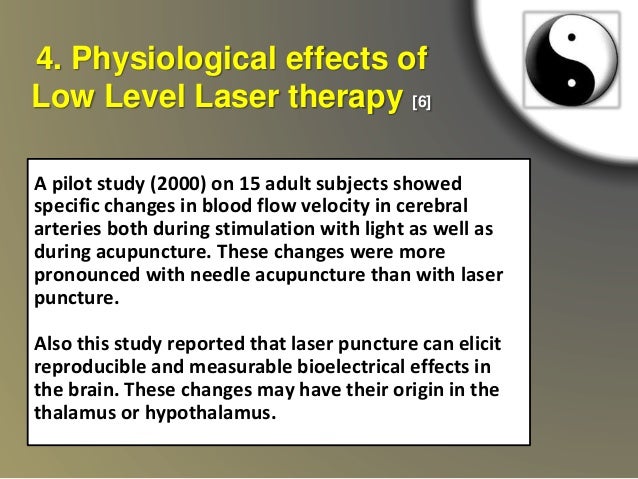 4. Physiological effects of Low Level Laser therapy [6]

A pilot study (2000) on 15 adult subjects showed specific changes in blood flow velocity in cerebral arteries both during stimulation with light as well as during acupuncture. These changes were more pronounced with needle acupuncture than with laser puncture.

Also this study reported that laser puncture can elicit reproducible and measurable bioelectrical effects in the brain. These changes may have their origin in the thalamus or hypothalamus.